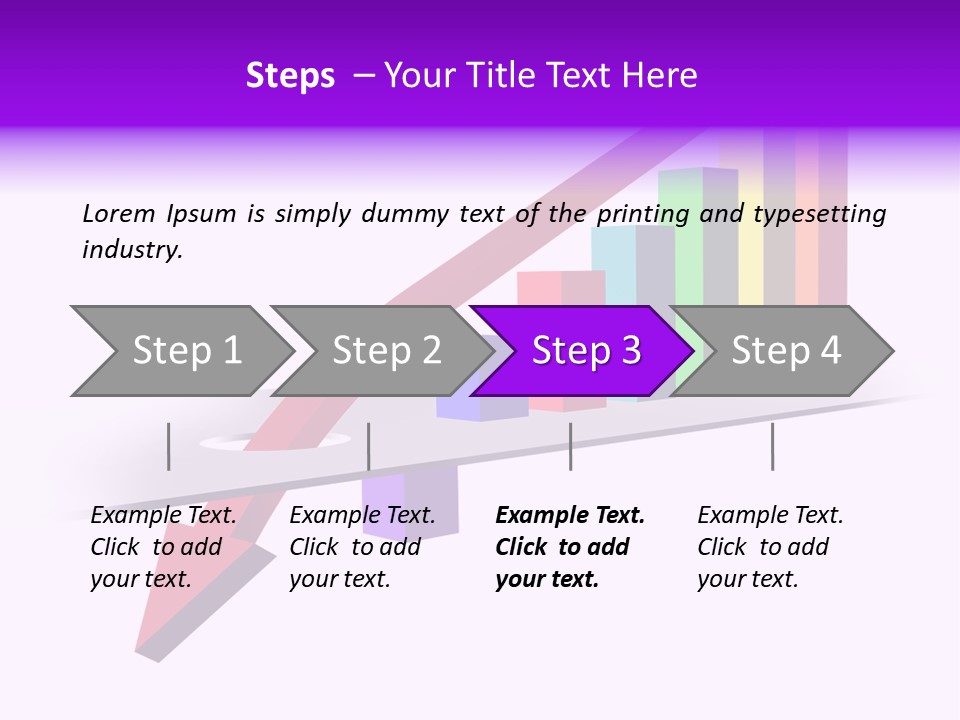 Steps – Your Title Text Here

Lorem Ipsum is simply dummy text of the printing and typesetting industry.

Step 1

Step 2

Step 3

Step 4

Example Text. Click to add your text.

Example Text. Click to add your text.

Example Text. Click to add your text.

Example Text. Click to add your text.